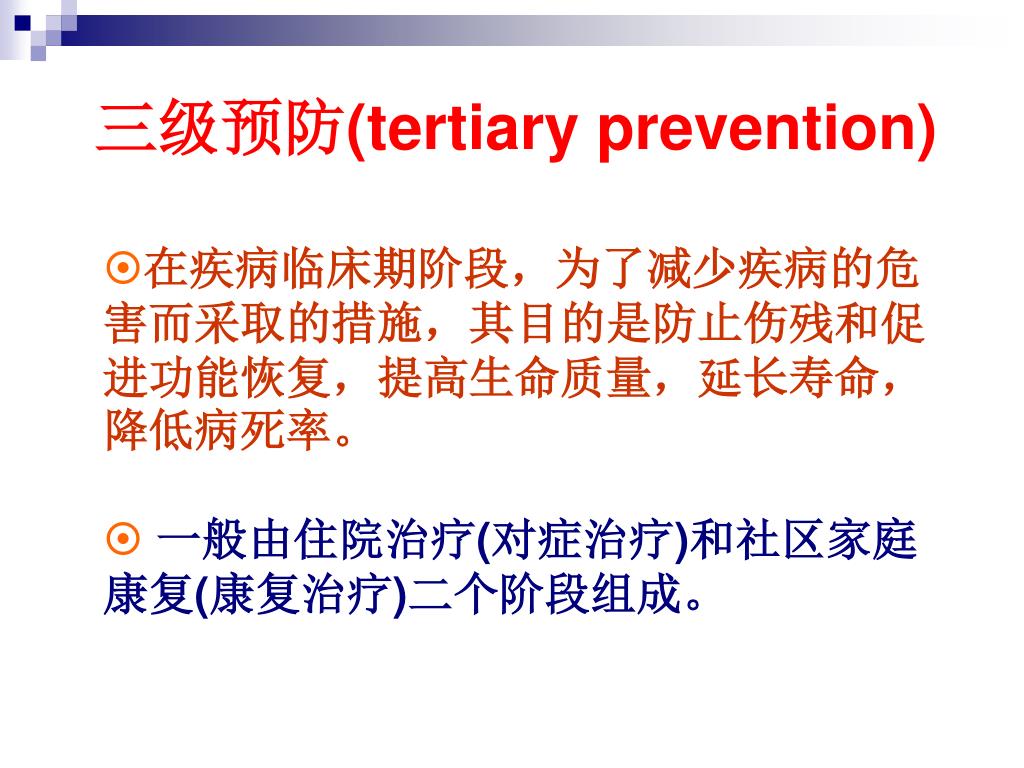 三级预防(tertiary prevention)

⊙在疾病临床期阶段，为了减少疾病的危害而采取的措施，其目的是防止伤残和促进功能恢复，提高生命质量，延长寿命，降低病死率。

⊙ 一般由住院治疗(对症治疗)和社区家庭康复(康复治疗)二个阶段组成。